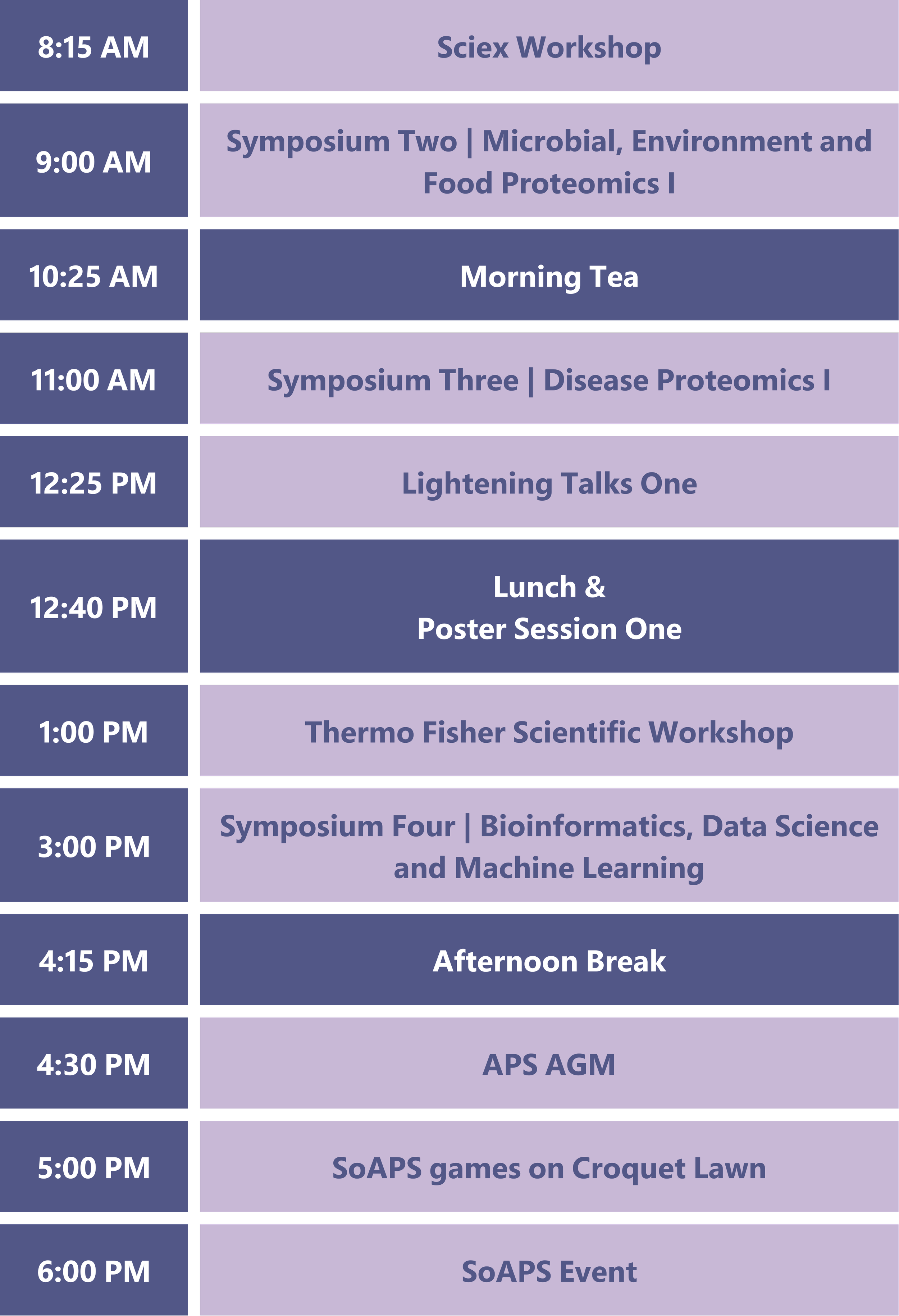 | | |
|---|---|
| 8:15 AM | Sciex Workshop |
| 9:00 AM | Symposium Two \| Microbial, Environment and Food Proteomics I |
| 10:25 AM | Morning Tea |
| 11:00 AM | Symposium Three \| Disease Proteomics I |
| 12:25 PM | Lightening Talks One |
| 12:40 PM | Lunch & Poster Session One |
| 1:00 PM | Thermo Fisher Scientific Workshop |
| 3:00 PM | Symposium Four \| Bioinformatics, Data Science and Machine Learning |
| 4:15 PM | Afternoon Break |
| 4:30 PM | APS AGM |
| 5:00 PM | SoAPS games on Croquet Lawn |
| 6:00 PM | SoAPS Event |